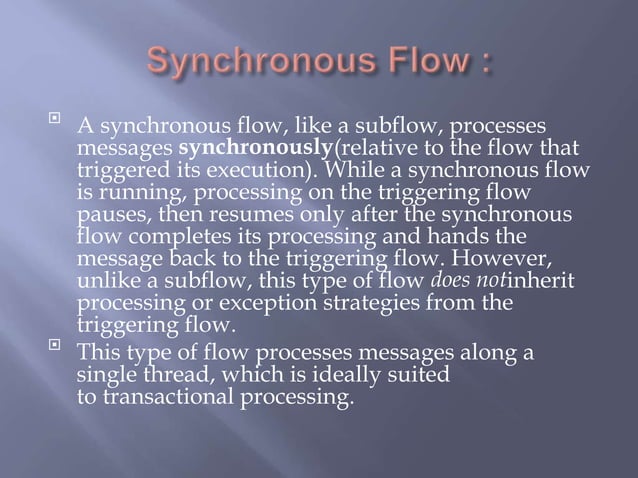 Synchronous Flow :

A synchronous flow, like a subflow, processes messages synchronously(relative to the flow that triggered its execution). While a synchronous flow is running, processing on the triggering flow pauses, then resumes only after the synchronous flow completes its processing and hands the message back to the triggering flow. However, unlike a subflow, this type of flow does notinherit processing or exception strategies from the triggering flow.

This type of flow processes messages along a single thread, which is ideally suited to transactional processing.